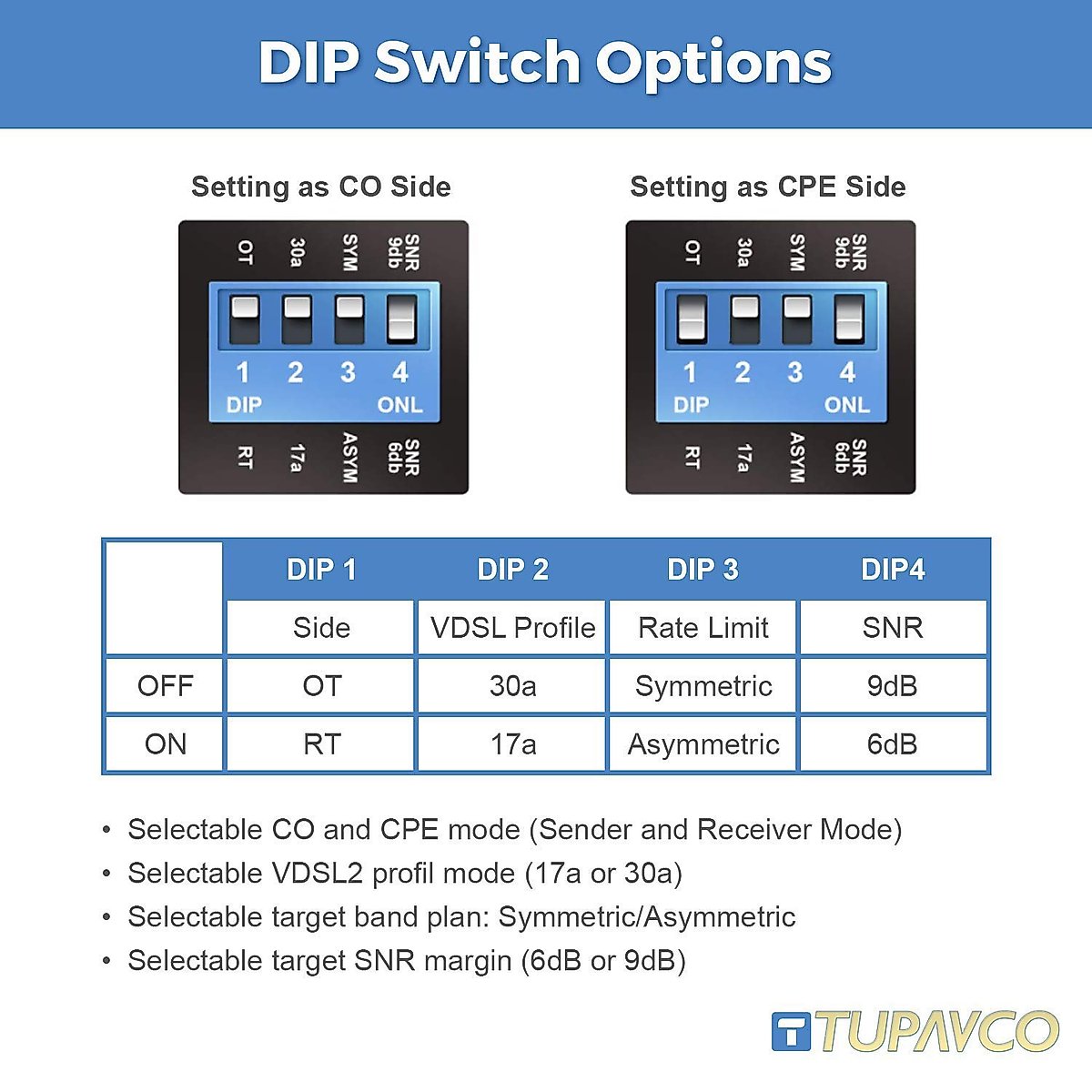 DIP Switch Options

Setting as CO Side

OT 30a SYM SNR 9db

1 2 3 4
DIP ONL

RT 17a ASYM SNR 6db

Setting as CPE Side

OT 30a SYM SNR 9db

1 2 3 4
DIP ONL

RT 17a ASYM SNR 6db

| | DIP 1 | DIP 2 | DIP 3 | DIP4 |
|---|---|---|---|---|
| | Side | VDSL Profile | Rate Limit | SNR |
| OFF | OT | 30a | Symmetric | 9dB |
| ON | RT | 17a | Asymmetric | 6dB |

• Selectable CO and CPE mode (Sender and Receiver Mode)
• Selectable VDSL2 profil mode (17a or 30a)
• Selectable target band plan: Symmetric/Asymmetric
• Selectable target SNR margin (6dB or 9dB)

TUPAVCO